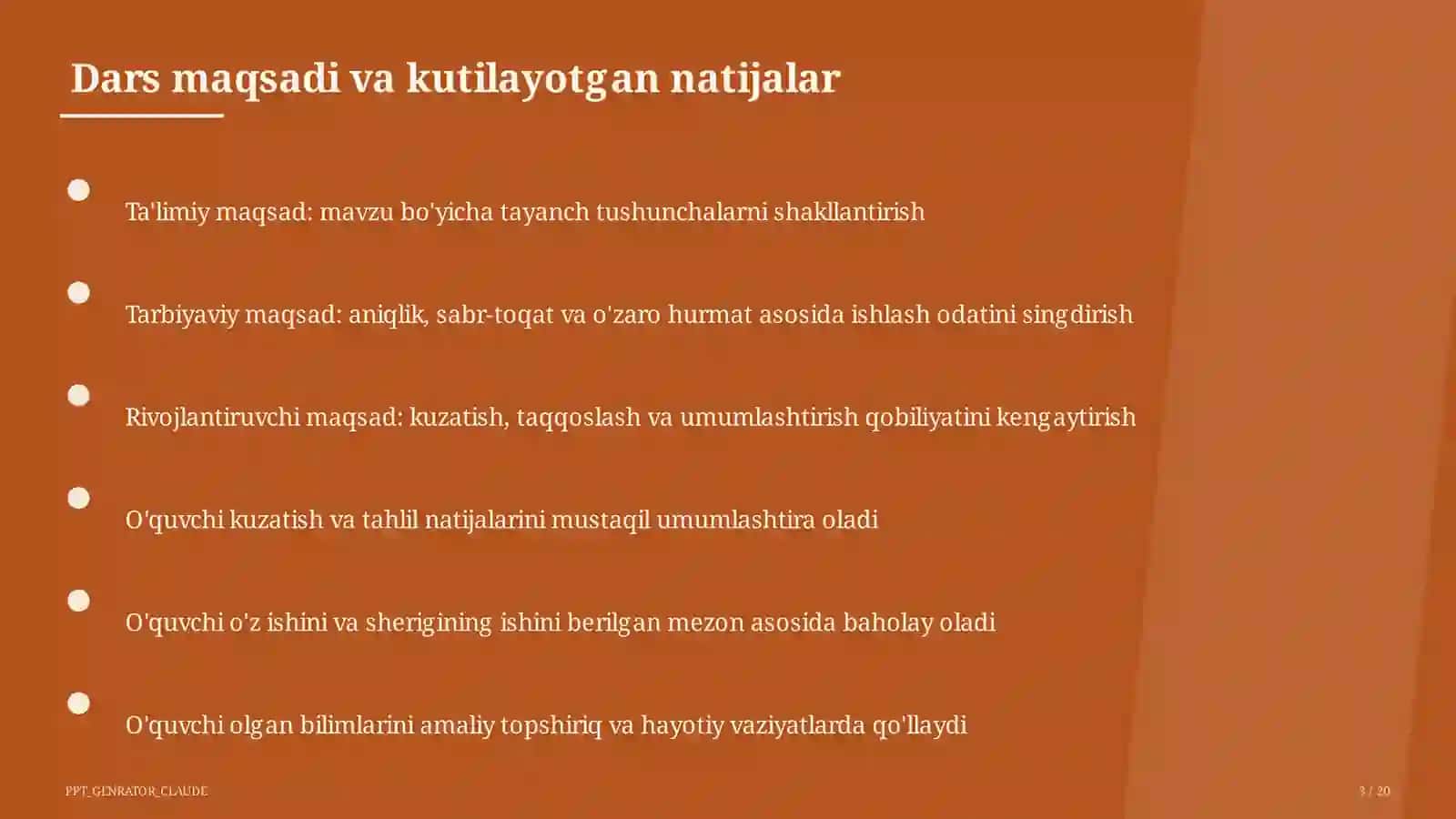 Dars maqsadi va kutilayotgan natijalar

Ta'limiy maqsad: mavzu bo'yicha tayanch tushunchalarni shakllantirish

Tarbiyaviy maqsad: aniqlik, sabr-toqat va o'zaro hurmat asosida ishlash odatini singdirish

Rivojlantiruvchi maqsad: kuzatish, taqqoslash va umumlashtirish qobiliyatini kengaytirish

O'quvchi kuzatish va tahlil natijalarini mustaqil umumlashtira oladi

O'quvchi o'z ishini va sherigining ishini berilgan mezon asosida baholay oladi

O'quvchi olgan bilimlarini amaliy topshiriq va hayotiy vaziyatlarda qo'llaydi

PPT_GENRATOR_CLAUDE

3 / 20